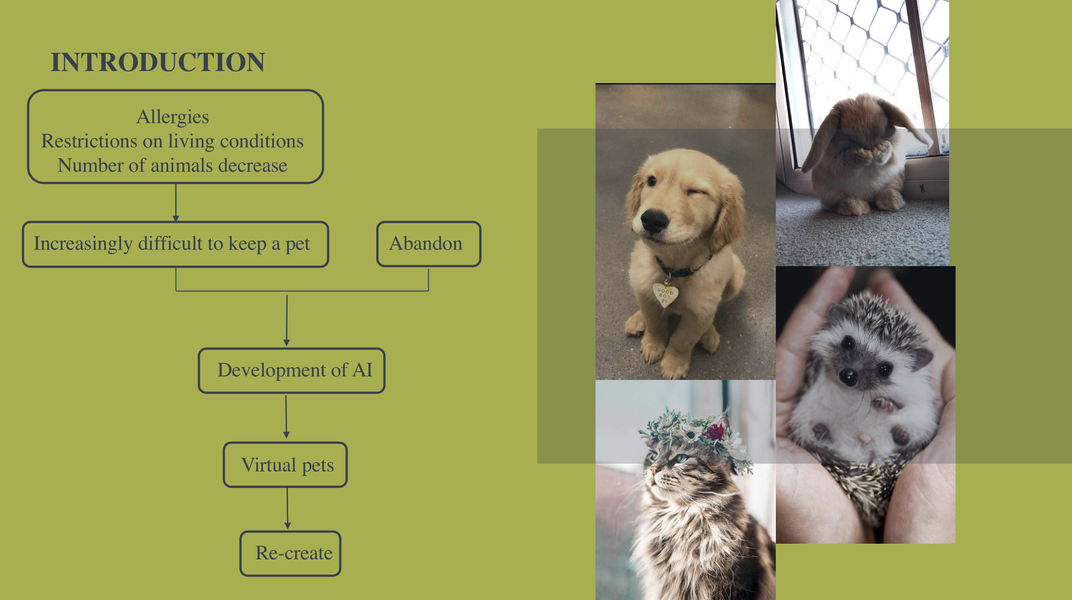 INTRODUCTION

Allergies
Restrictions on living conditions
Number of animals decrease

Increasingly difficult to keep a pet

Abandon

Development of AI

Virtual pets

Re-create